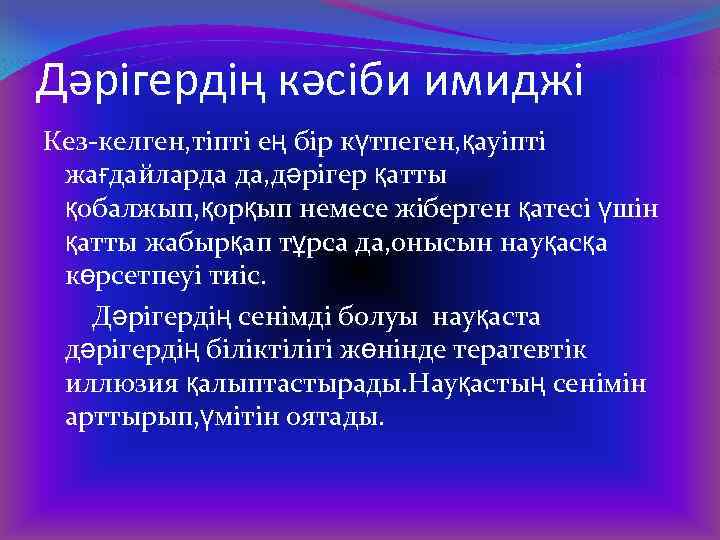 Дәрігердің кәсіби имиджі

Кез-келген,тіпті ең бір күтпеген,қауіпті жағдайларда да,дәрігер қатты қобалжып,қорқып немесе жіберген қатесі үшін қатты жабырқап тұрса да,онысын науқасқа көрсетпеуі тиіс.

Дәрігердің сенімді болуы науқаста дәрігердің біліктілігі жөнінде тератевтік иллюзия қалыптастырады.Науқастың сенімін арттырып,үмітін оятады.